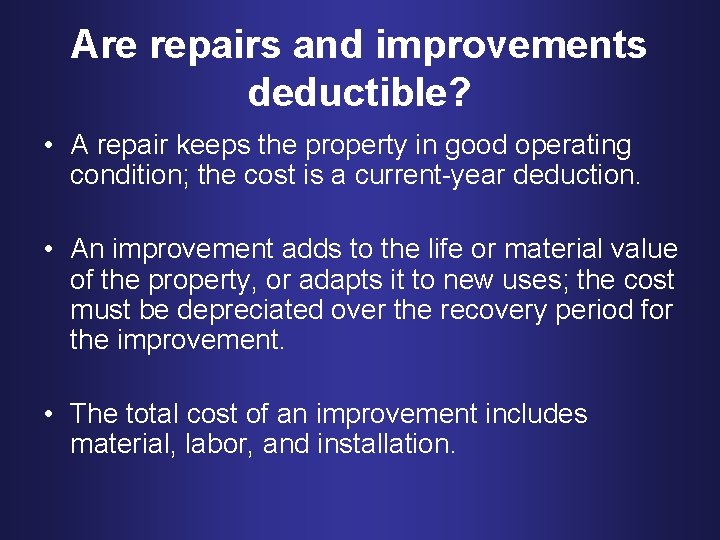 Are repairs and improvements deductible?

• A repair keeps the property in good operating condition; the cost is a current-year deduction.

• An improvement adds to the life or material value of the property, or adapts it to new uses; the cost must be depreciated over the recovery period for the improvement.

• The total cost of an improvement includes material, labor, and installation.